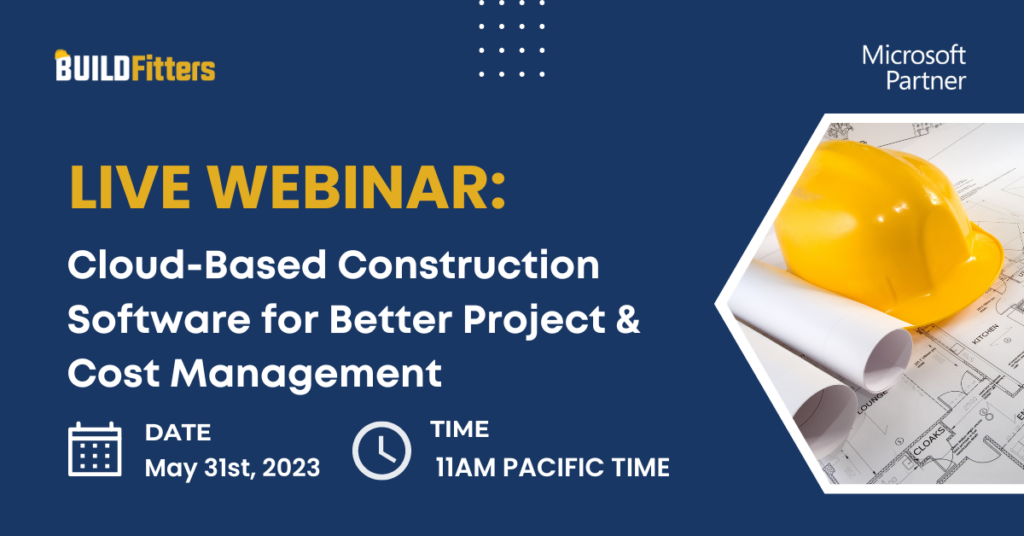 BUILDFitters

Microsoft Partner

LIVE WEBINAR:

Cloud-Based Construction Software for Better Project & Cost Management

DATE
May 31st, 2023

TIME
11AM PACIFIC TIME

KITCHEN
LOUNGE
CLOAKS